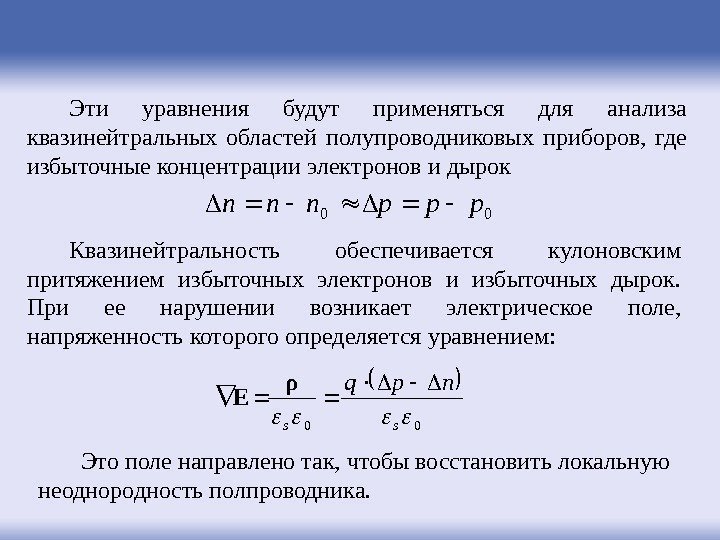 Эти уравнения будут применяться для анализа квазинейтральных областей полупроводниковых приборов, где избыточные концентрации электронов и дырок

$\Delta n = n - n_0 \approx \Delta p = p - p_0$

Квазинейтральность обеспечивается кулоновским притяжением избыточных электронов и избыточных дырок. При ее нарушении возникает электрическое поле, напряженность которого определяется уравнением:

$\nabla \mathbf{E} = \frac{\rho}{\varepsilon_s \varepsilon_0} = \frac{q \cdot (\Delta p - \Delta n)}{\varepsilon_s \varepsilon_0}$

Это поле направлено так, чтобы восстановить локальную неоднородность полпроводника.